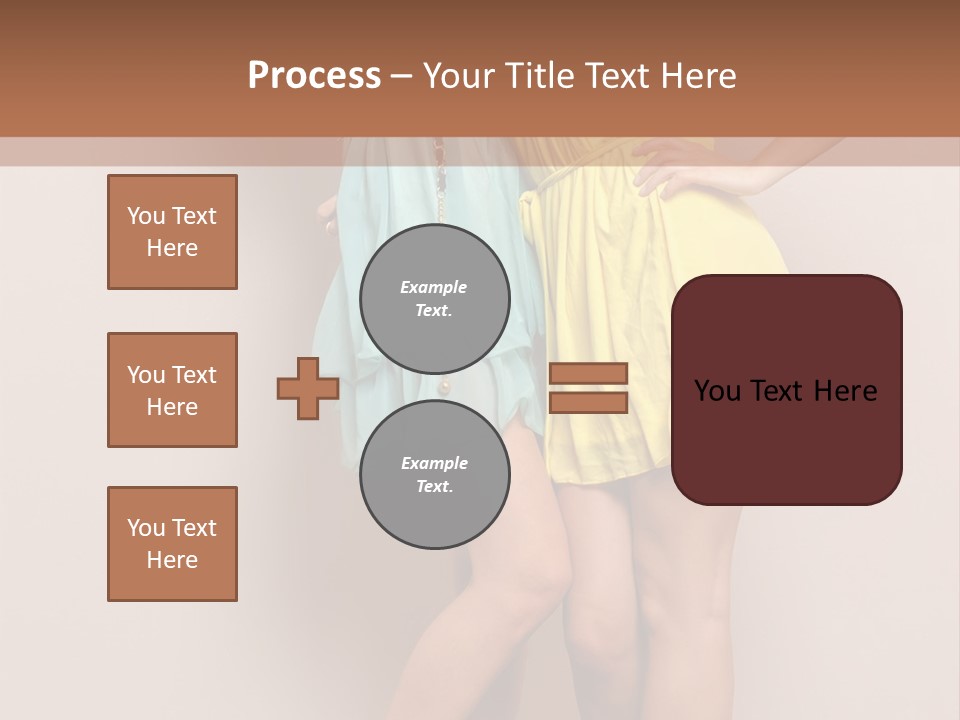 Process – Your Title Text Here

You Text Here

You Text Here

You Text Here

Example Text.

Example Text.

You Text Here